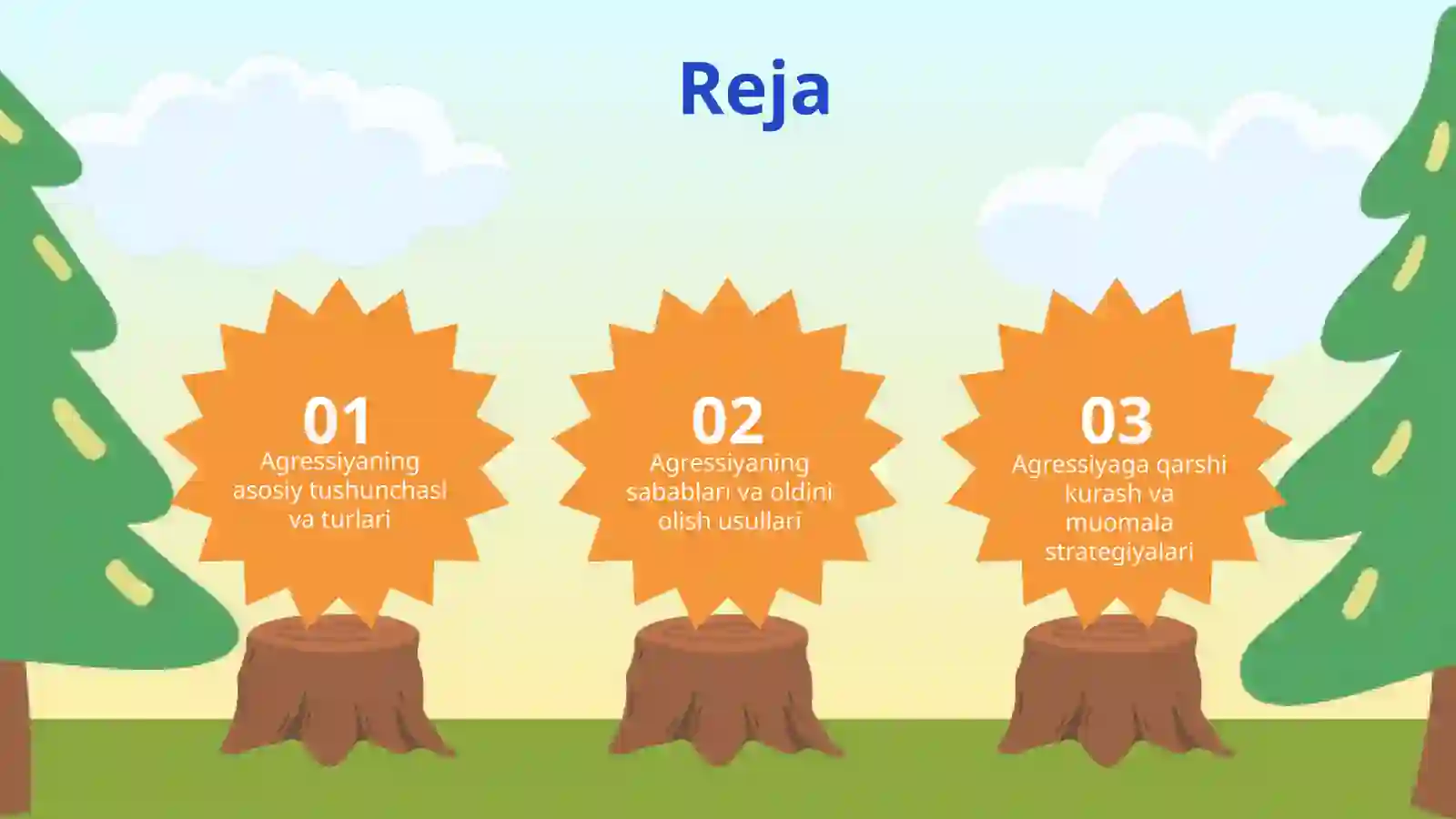 Reja

01
Agressiyaning asosiy tushunchasi va turlari

02
Agressiyaning sabablari va oldini olish usullari

03
Agressiyaga qarshi kurash va muomala strategiyalari